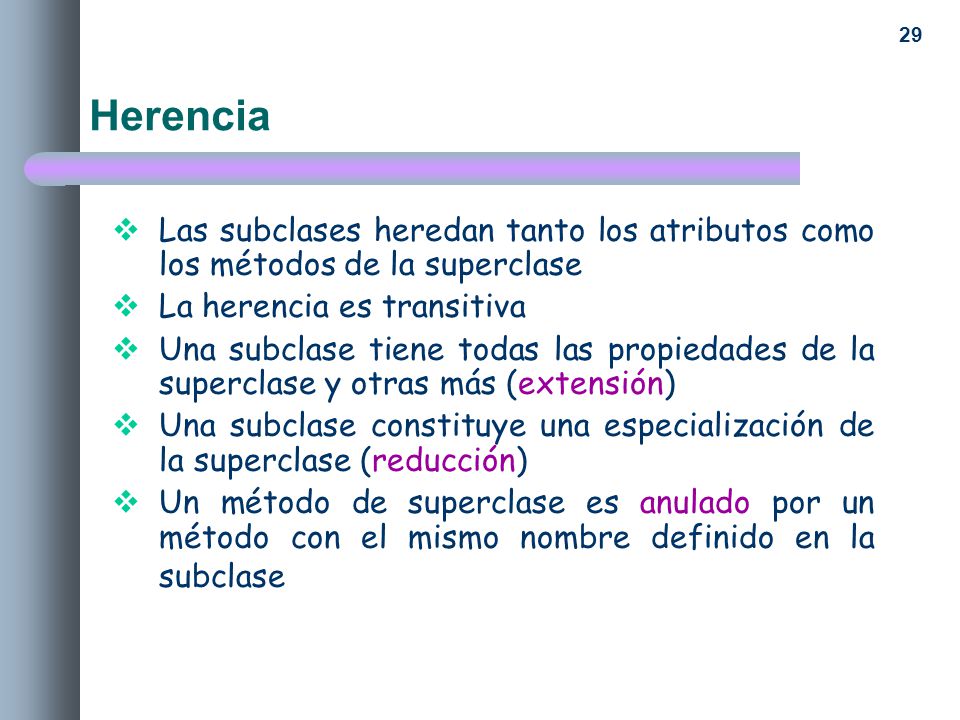 29

Herencia

❖ Las subclases heredan tanto los atributos como los métodos de la superclase
❖ La herencia es transitiva
❖ Una subclase tiene todas las propiedades de la superclase y otras más (extensión)
❖ Una subclase constituye una especialización de la superclase (reducción)
❖ Un método de superclase es anulado por un método con el mismo nombre definido en la subclase